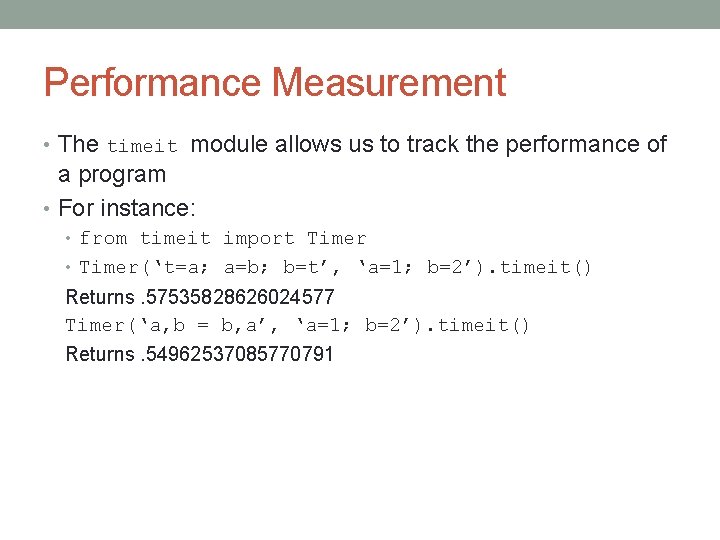 Performance Measurement

• The timeit module allows us to track the performance of a program

• For instance:

• from timeit import Timer

• Timer(‘t=a; a=b; b=t’, ‘a=1; b=2’).timeit()

Returns .57535828626024577

Timer(‘a,b = b,a’, ‘a=1; b=2’).timeit()

Returns .54962537085770791